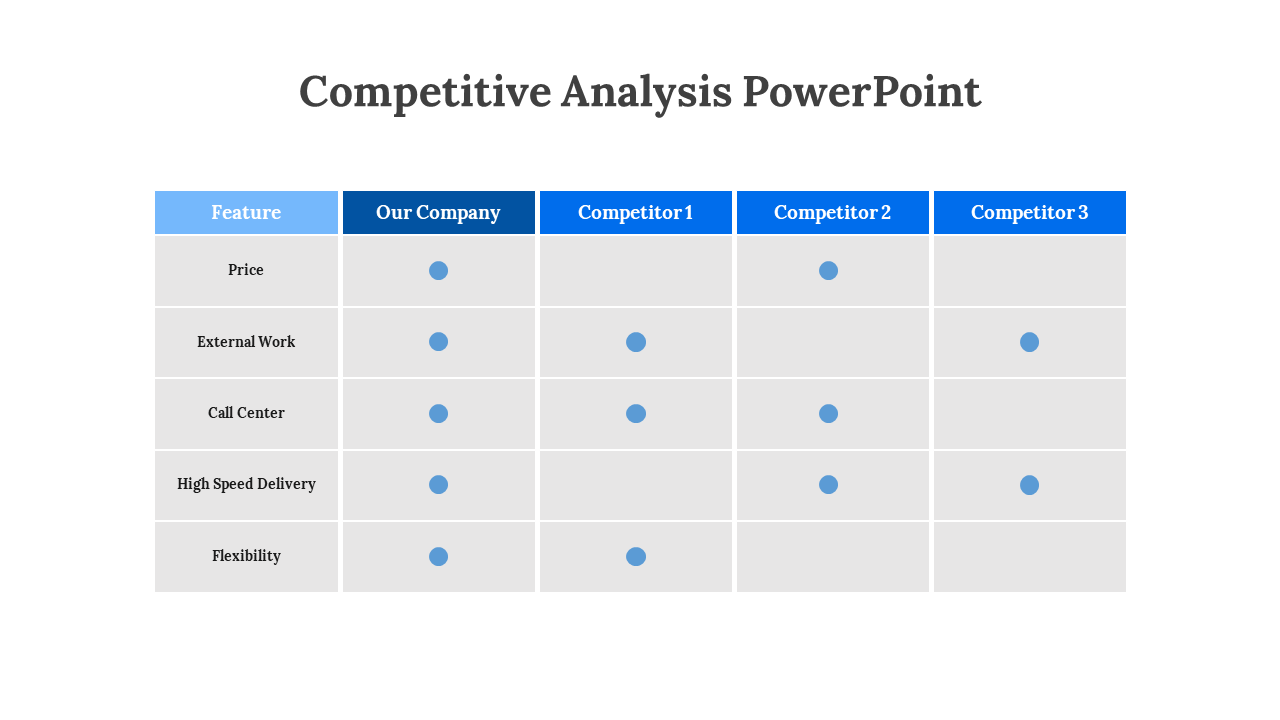 Competitive Analysis PowerPoint

| Feature | Our Company | Competitor 1 | Competitor 2 | Competitor 3 |
|---|---|---|---|---|
| Price | ● | | ● | |
| External Work | ● | ● | | ● |
| Call Center | ● | ● | ● | |
| High Speed Delivery | ● | | ● | ● |
| Flexibility | ● | ● | | |